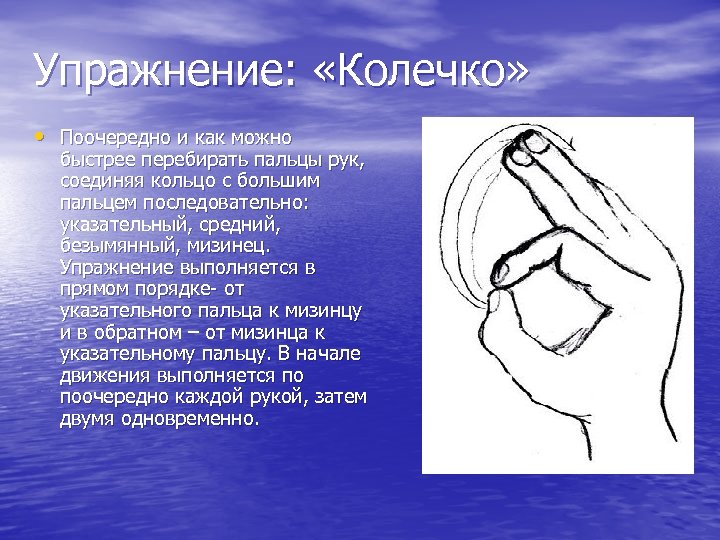 Упражнение: «Колечко»

• Поочередно и как можно быстрее перебирать пальцы рук, соединяя кольцо с большим пальцем последовательно: указательный, средний, безымянный, мизинец. Упражнение выполняется в прямом порядке- от указательного пальца к мизинцу и в обратном – от мизинца к указательному пальцу. В начале движения выполняется по поочередно каждой рукой, затем двумя одновременно.